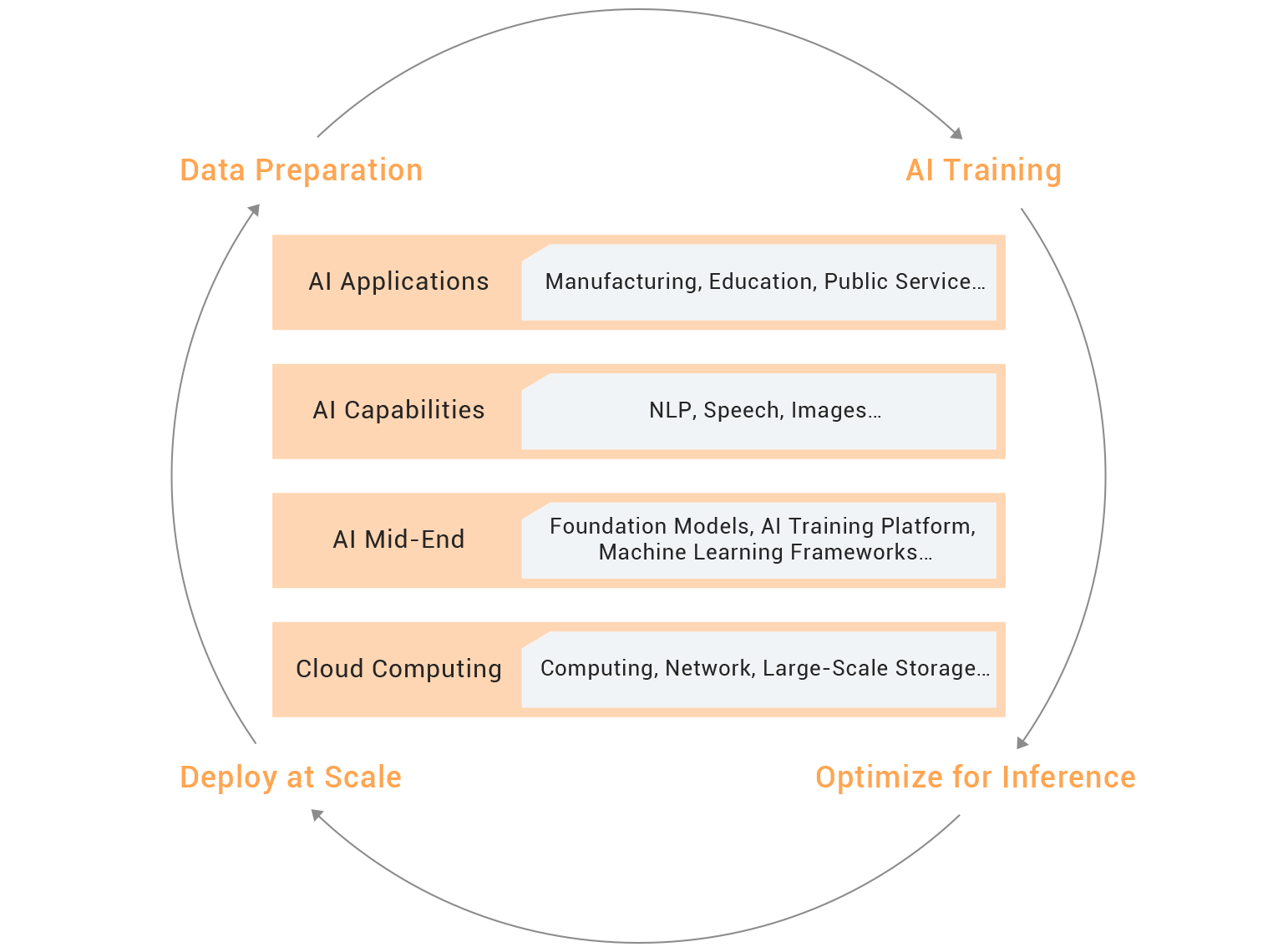 Data Preparation

AI Training

AI Applications

Manufacturing, Education, Public Service…

AI Capabilities

NLP, Speech, Images…

AI Mid-End

Foundation Models, AI Training Platform, Machine Learning Frameworks…

Cloud Computing

Computing, Network, Large-Scale Storage…

Deploy at Scale

Optimize for Inference